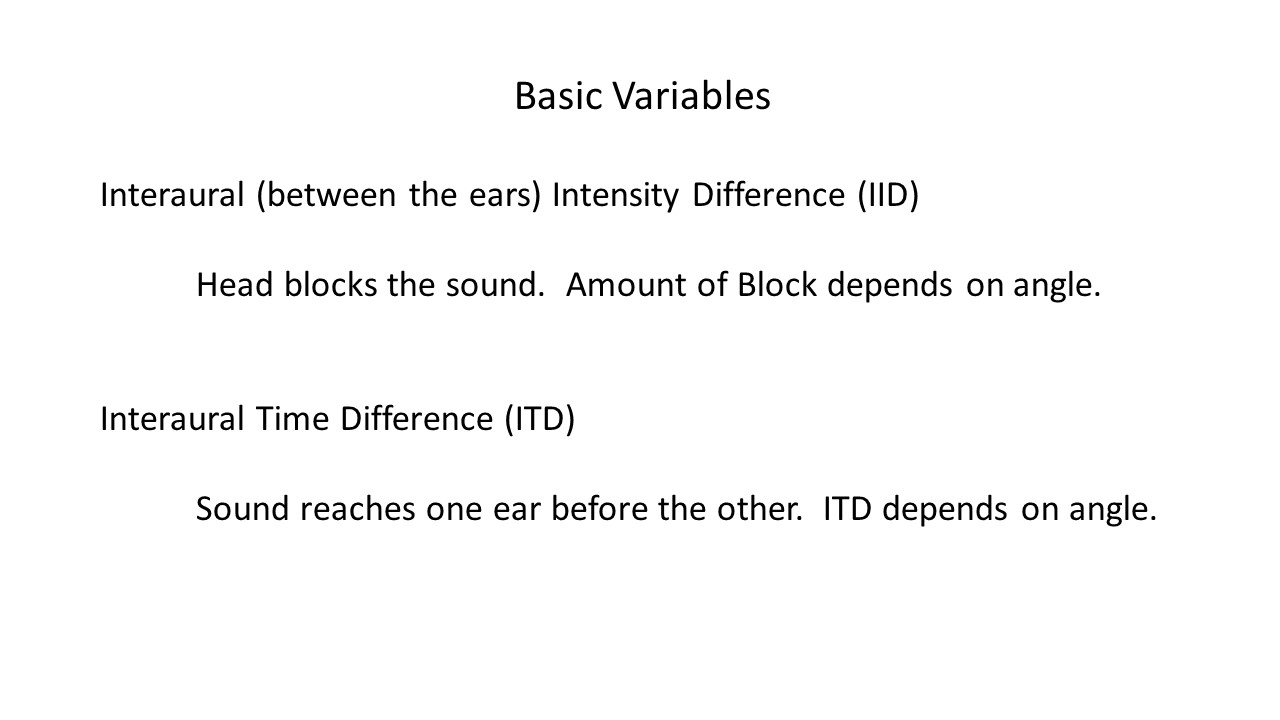 Basic Variables

Interaural (between the ears) Intensity Difference (IID)

Head blocks the sound. Amount of Block depends on angle.

Interaural Time Difference (ITD)

Sound reaches one ear before the other. ITD depends on angle.